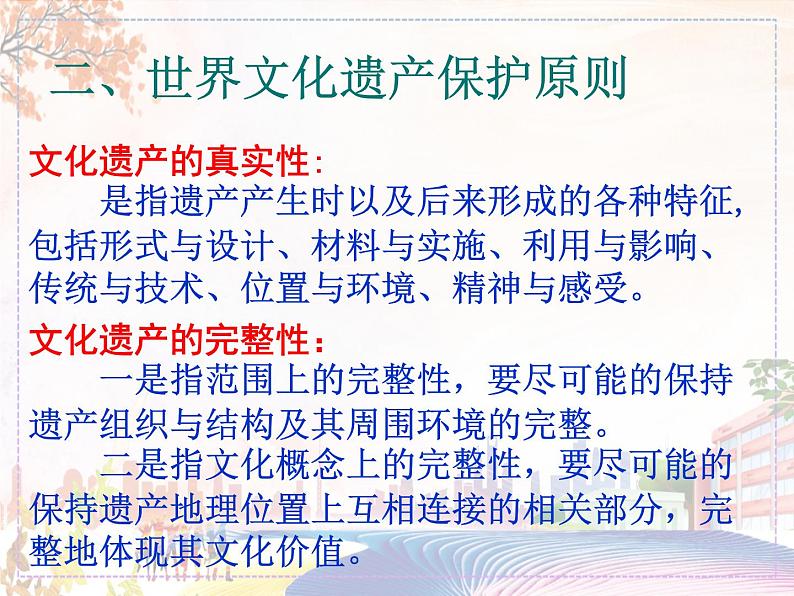 二、世界文化遗产保护原则

文化遗产的真实性:

是指遗产产生时以及后来形成的各种特征,包括形式与设计、材料与实施、利用与影响、传统与技术、位置与环境、精神与感受。

文化遗产的完整性:

一是指范围上的完整性，要尽可能的保持遗产组织与结构及其周围环境的完整。

二是指文化概念上的完整性，要尽可能的保持遗产地理位置上互相连接的相关部分，完整地体现其文化价值。